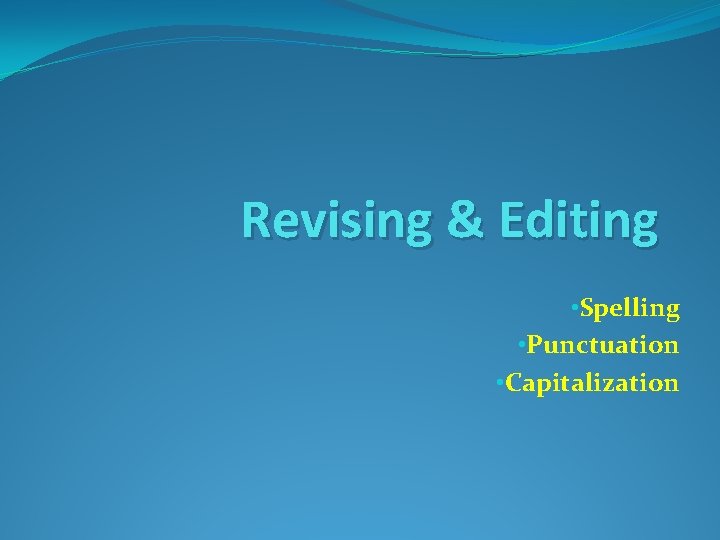 Revising & Editing

•Spelling
•Punctuation
•Capitalization